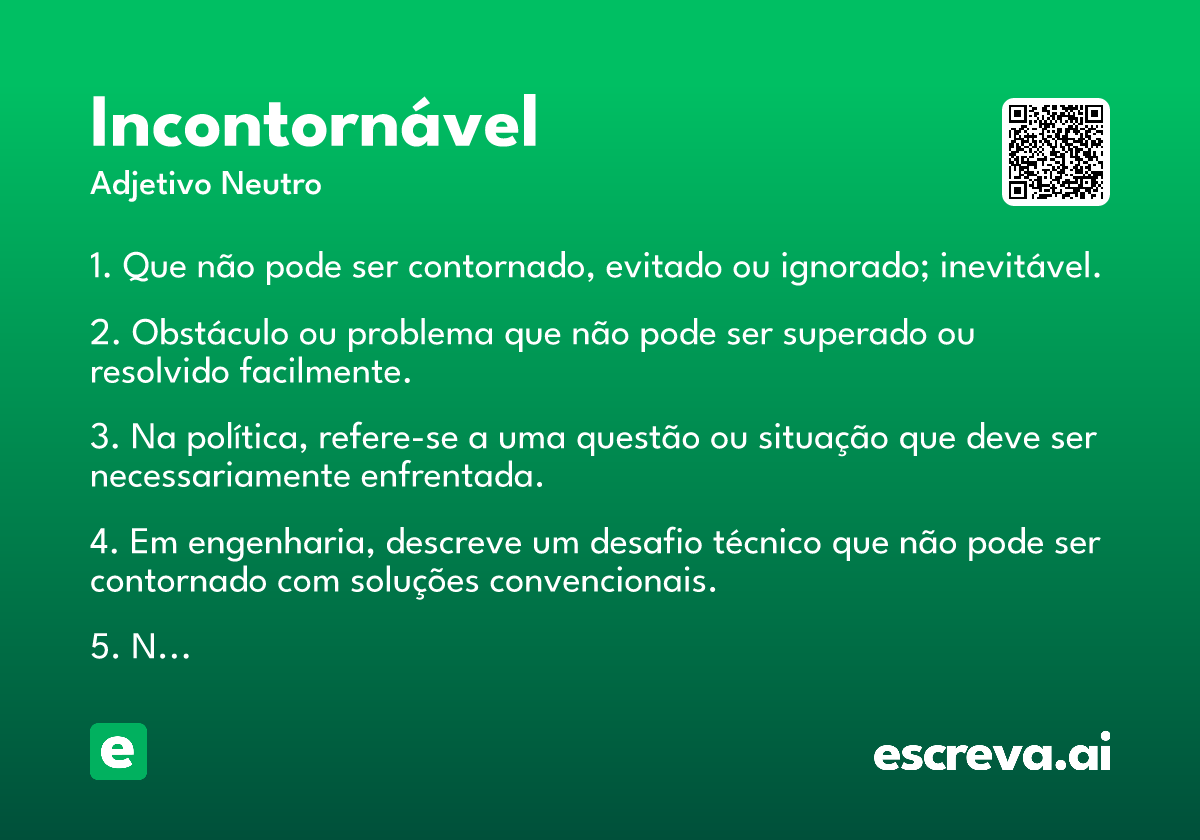 Incontornável
Adjetivo Neutro

1. Que não pode ser contornado, evitado ou ignorado; inevitável.

2. Obstáculo ou problema que não pode ser superado ou resolvido facilmente.

3. Na política, refere-se a uma questão ou situação que deve ser necessariamente enfrentada.

4. Em engenharia, descreve um desafio técnico que não pode ser contornado com soluções convencionais.

5. N...

e

escreva.ai